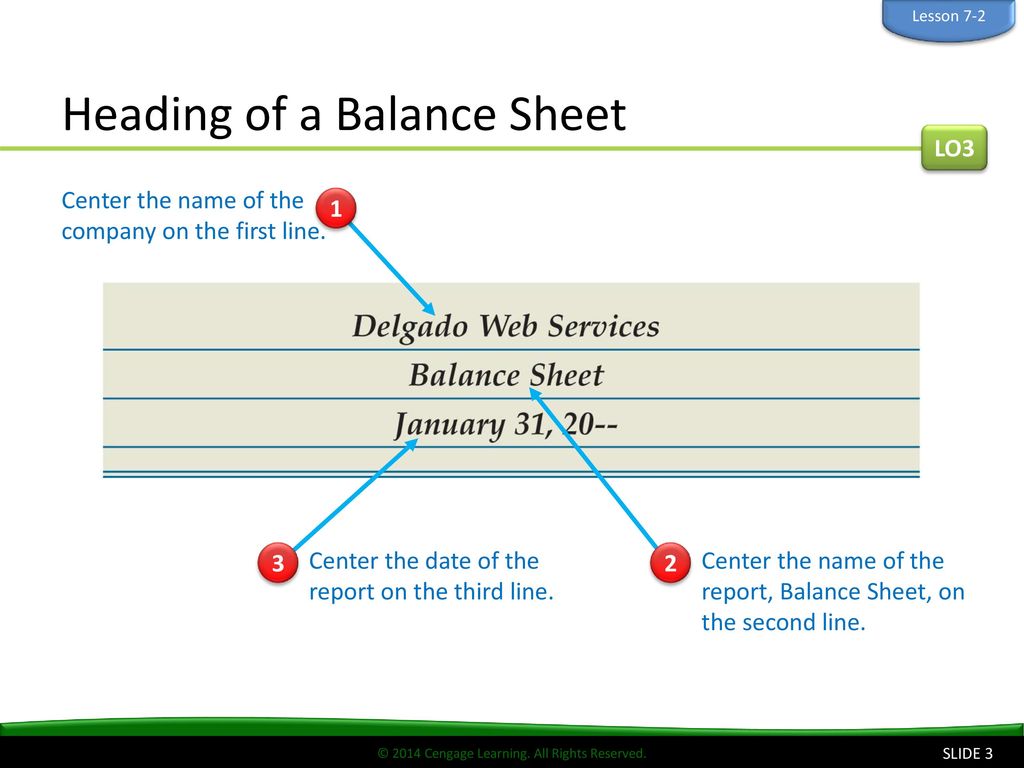 Lesson 7-2

Heading of a Balance Sheet

LO3

Center the name of the company on the first line.

1

Delgado Web Services

Balance Sheet

January 31, 20--

3

Center the date of the report on the third line.

2

Center the name of the report, Balance Sheet, on the second line.

© 2014 Cengage Learning. All Rights Reserved.

SLIDE 3